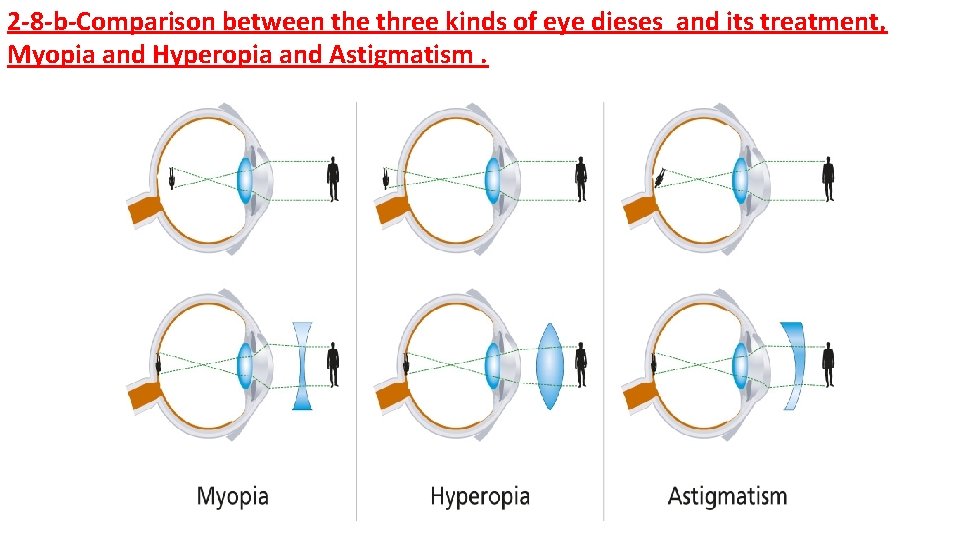 2-8-b-Comparison between the three kinds of eye dieses and its treatment, Myopia and Hyperopia and Astigmatism .

Myopia

Hyperopia

Astigmatism